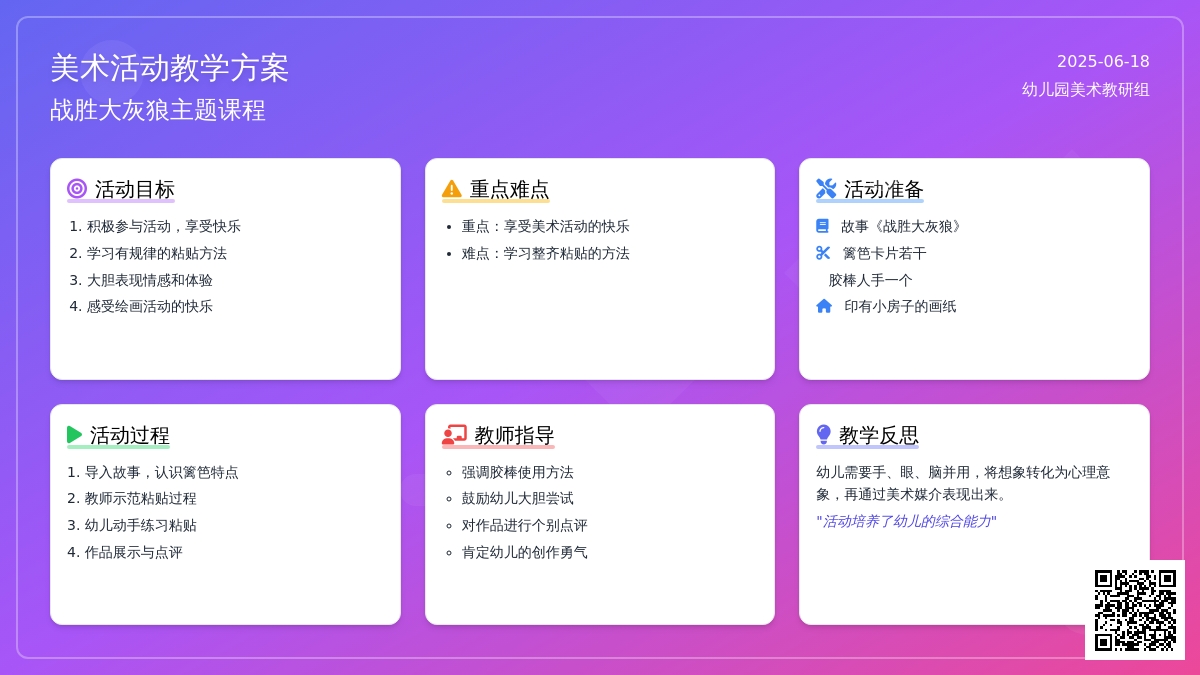 美术活动教学方案
战胜大灰狼主题课程

2025-06-18
幼儿园美术教研组

活动目标
1. 积极参与活动，享受快乐
2. 学习有规律的粘贴方法
3. 大胆表现情感和体验
4. 感受绘画活动的快乐

重点难点
• 重点：享受美术活动的快乐
• 难点：学习整齐粘贴的方法

活动准备
故事《战胜大灰狼》
篱笆卡片若干
胶棒人手一个
印有小房子的画纸

活动过程
1. 导入故事，认识篱笆特点
2. 教师示范粘贴过程
3. 幼儿动手练习粘贴
4. 作品展示与点评

教师指导
◦ 强调胶棒使用方法
◦ 鼓励幼儿大胆尝试
◦ 对作品进行个别点评
◦ 肯定幼儿的创作勇气

教学反思
幼儿需要手、眼、脑并用，将想象转化为心理意象，再通过美术媒介表现出来。
"活动培养了幼儿的综合能力"